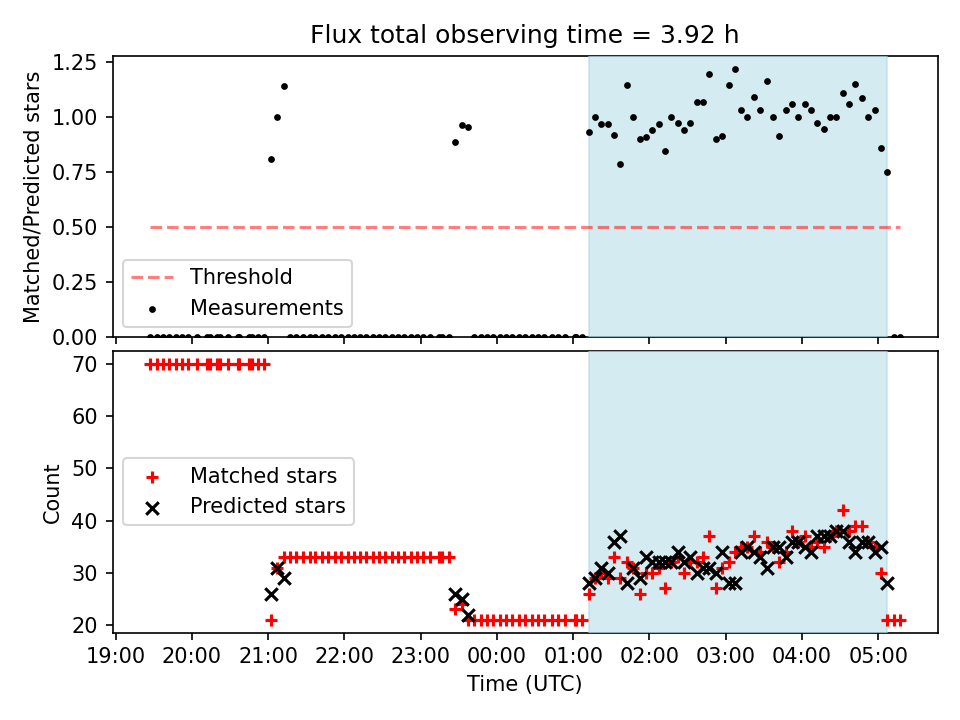 Flux total observing time = 3.92 h

Matched/Predicted stars

1.25
1.00
0.75
0.50
0.25
0.00

Threshold
Measurements

Count

70
60
50
40
30
20

Matched stars
Predicted stars

19:00 20:00 21:00 22:00 23:00 00:00 01:00 02:00 03:00 04:00 05:00

Time (UTC)